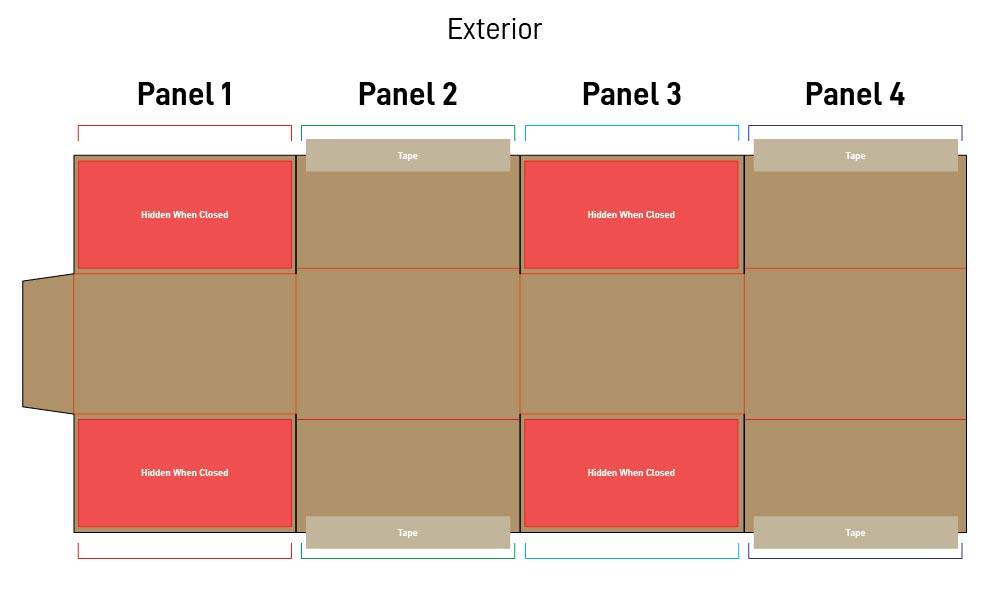 Exterior

Panel 1

Panel 2

Panel 3

Panel 4

Tape

Tape

Hidden When Closed

Hidden When Closed

Hidden When Closed

Hidden When Closed

Tape

Tape